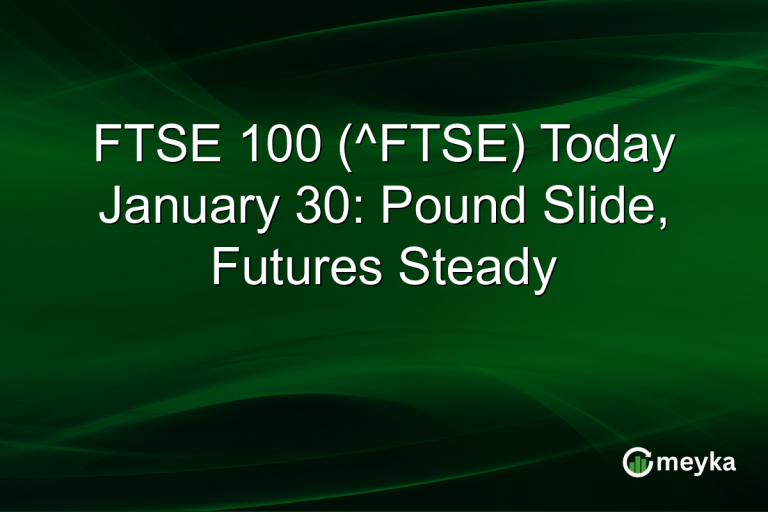 FTSE 100 (^FTSE) Today January 30: Pound Slide, Futures Steady

meyka